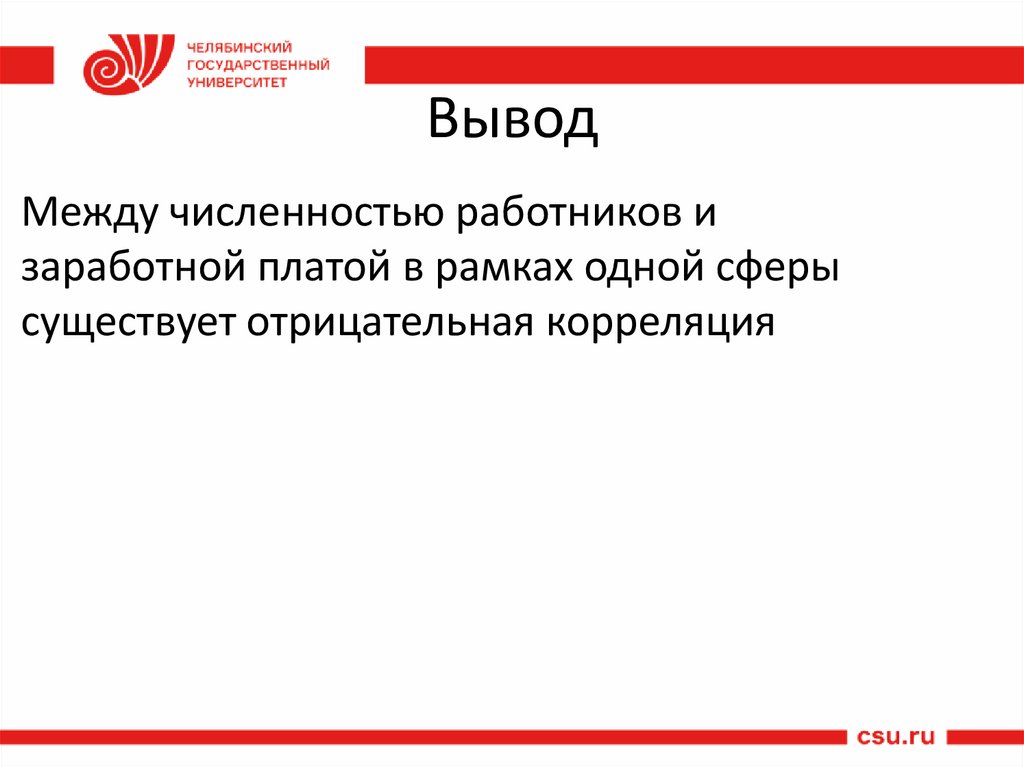 ЧЕЛЯБИНСКИЙ
ГОСУДАРСТВЕННЫЙ
УНИВЕРСИТЕТ

Вывод

Между численностью работников и заработной платой в рамках одной сферы существует отрицательная корреляция

csu.ru